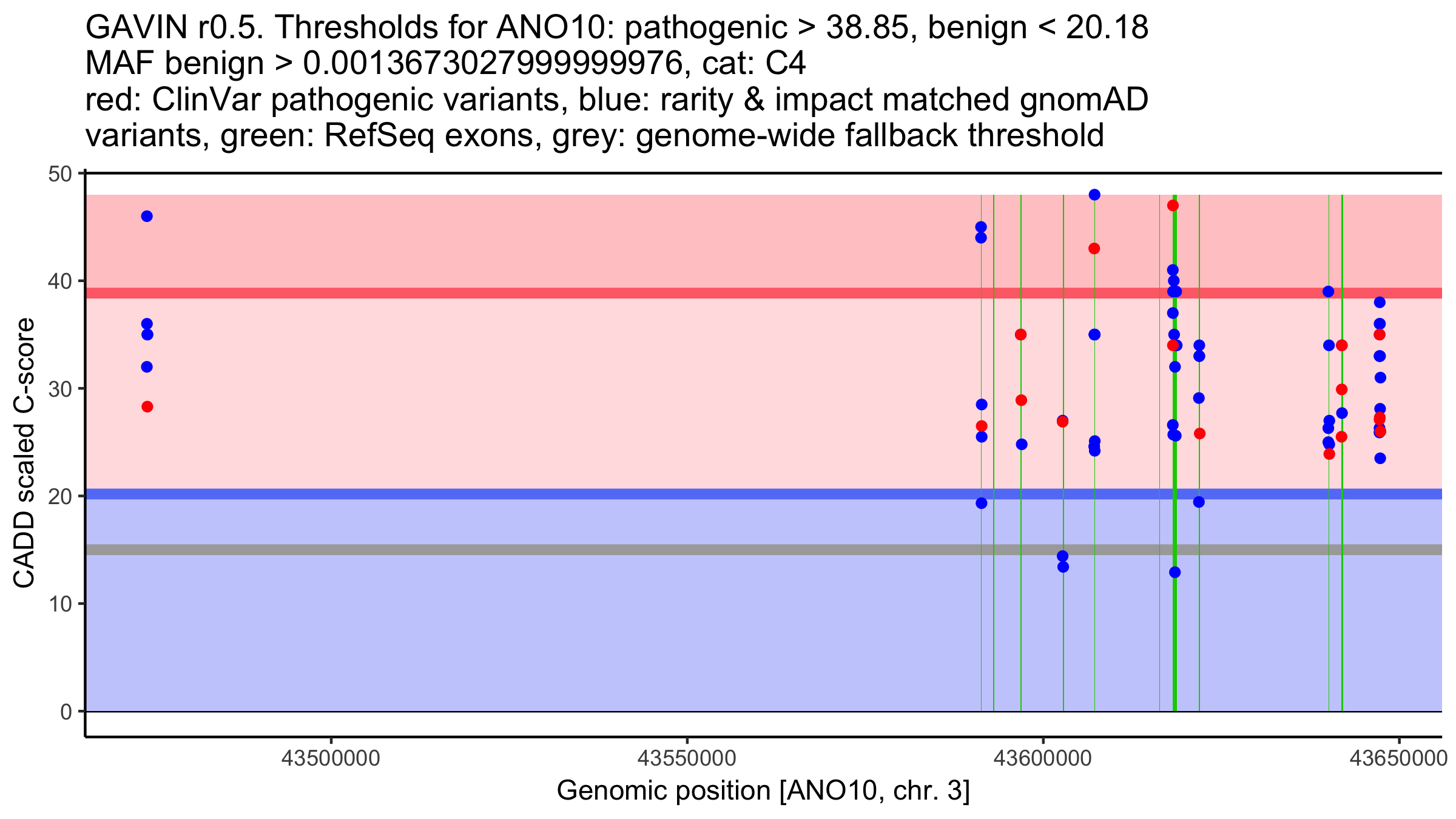 GAVIN r0.5. Thresholds for ANO10: pathogenic > 38.85, benign < 20.18
MAF benign > 0.0013673027999999976, cat: C4
red: ClinVar pathogenic variants, blue: rarity & impact matched gnomAD variants, green: RefSeq exons, grey: genome-wide fallback threshold

CADD scaled C-score

50
40
30
20
10
0

43500000
43550000
43600000
43650000

Genomic position [ANO10, chr. 3]